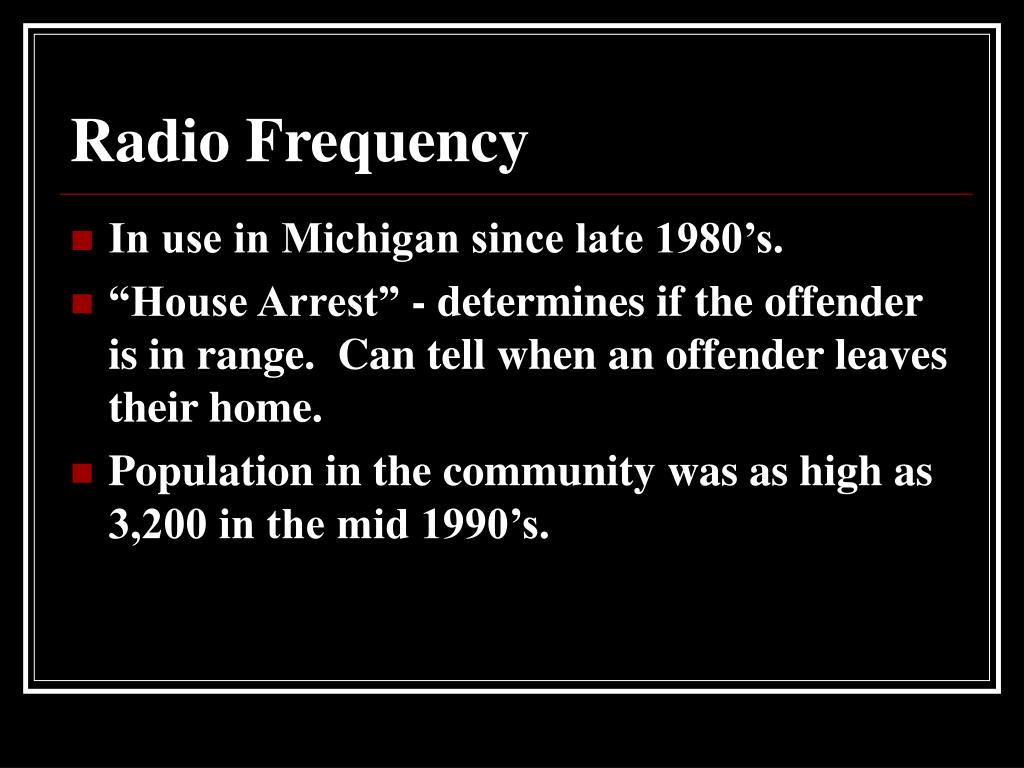 Radio Frequency

- In use in Michigan since late 1980’s.
- “House Arrest” - determines if the offender is in range.  Can tell when an offender leaves their home.
- Population in the community was as high as 3,200 in the mid 1990’s.